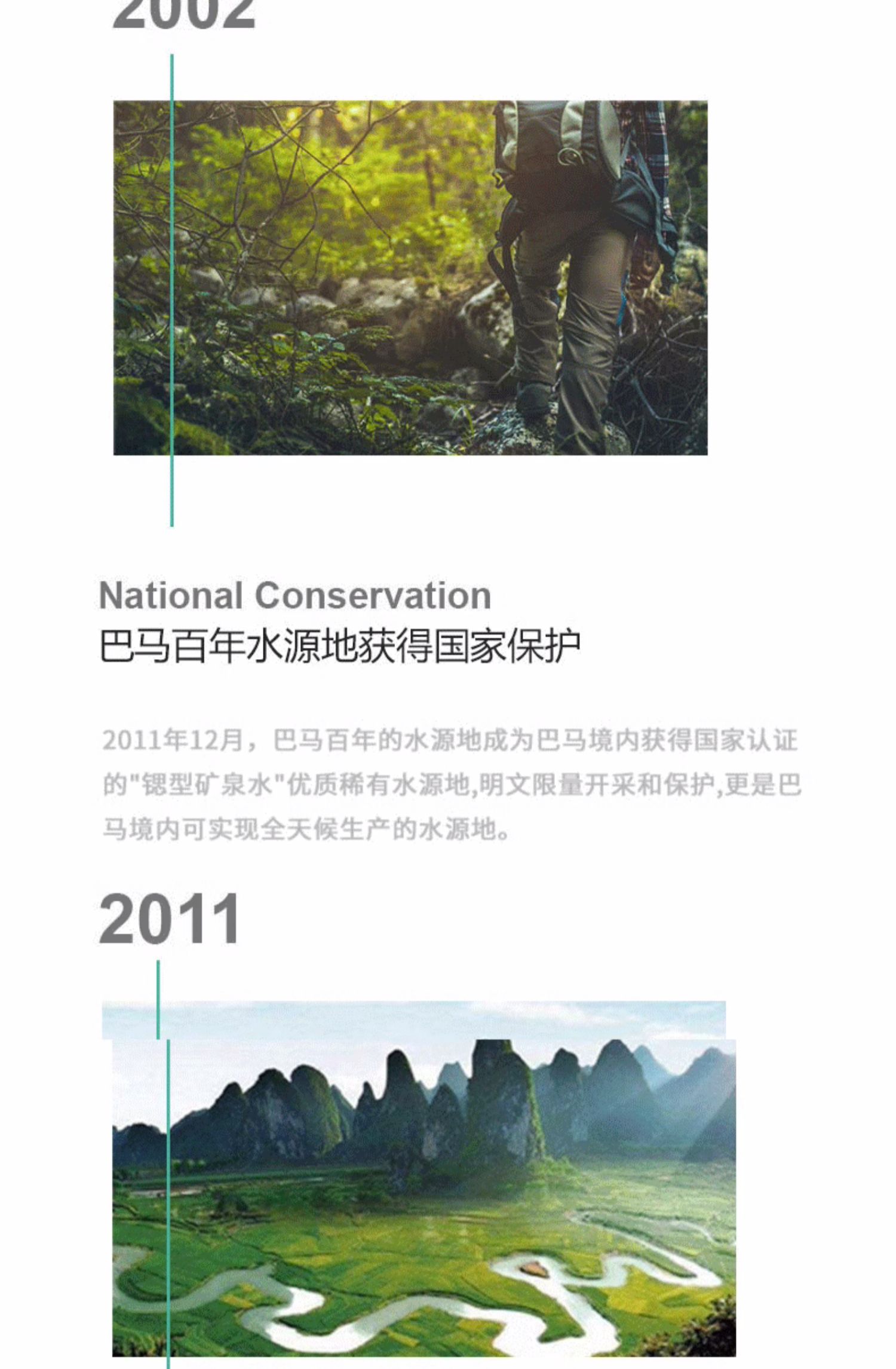 2002

National Conservation
巴马百年水源地获得国家保护

2011年12月，巴马百年的水源地成为巴马境内获得国家认证的"锶型矿泉水"优质稀有水源地,明文限量开采和保护,更是巴马境内可实现全天候生产的水源地。

2011